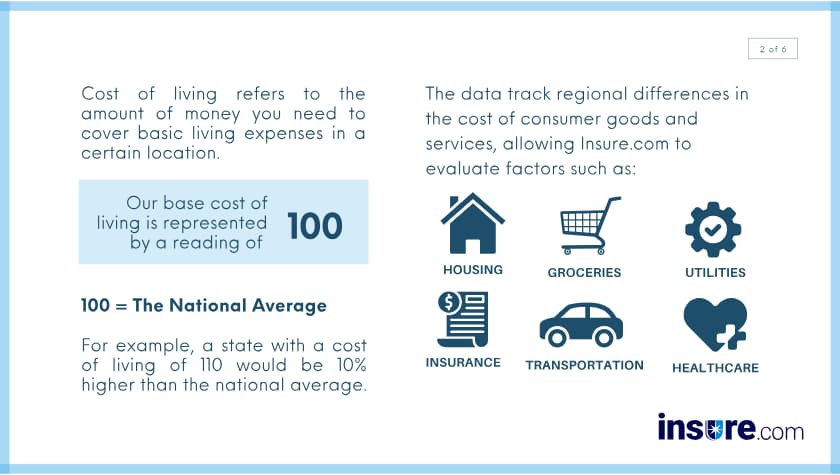 2 of 6

Cost of living refers to the amount of money you need to cover basic living expenses in a certain location.

Our base cost of living is represented by a reading of 100

100 = The National Average

For example, a state with a cost of living of 110 would be 10% higher than the national average.

The data track regional differences in the cost of consumer goods and services, allowing Insure.com to evaluate factors such as:

HOUSING
GROCERIES
UTILITIES
INSURANCE
TRANSPORTATION
HEALTHCARE

insure.com